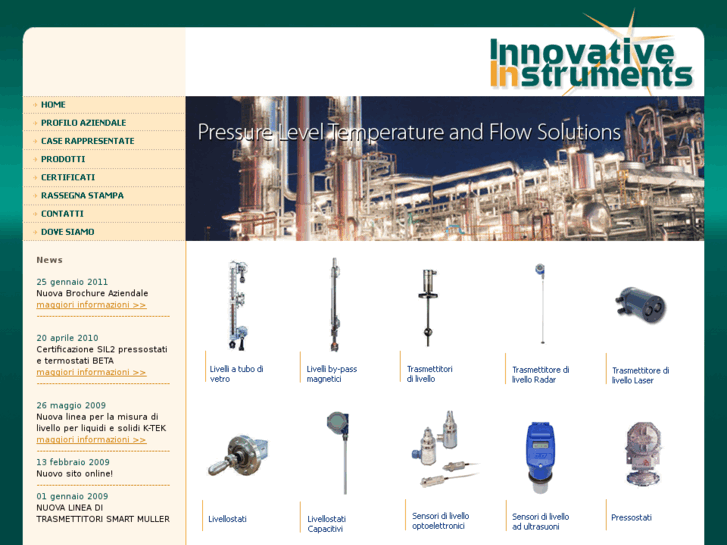 Innovative Instruments

HOME
PROFILO AZIENDALE
CASE RAPPRESENTATE
PRODOTTI
CERTIFICATI
RASSEGNA STAMPA
CONTATTI
DOVE SIAMO

Pressure Level Temperature and Flow Solutions

News

25 gennaio 2011
Nuova Brochure Aziendale
maggiori informazioni >>

20 aprile 2010
Certificazione SIL2 pressostati e termostati BETA
maggiori informazioni >>

26 maggio 2009
Nuova linea per la misura di livello per liquidi e solidi K-TEK
maggiori informazioni >>

13 febbraio 2009
Nuovo sito online!

01 gennaio 2009
NUOVA LINEA DI TRASMETTITORI SMART MULLER

Livelli a tubo di vetro
Livelli by-pass magnetici
Trasmettitori di livello
Trasmettitore di livello Radar
Trasmettitore di livello Laser

Livellostati
Livellostati Capacitivi
Sensori di livello optoelettronici
Sensori di livello ad ultrasuoni
Pressostati